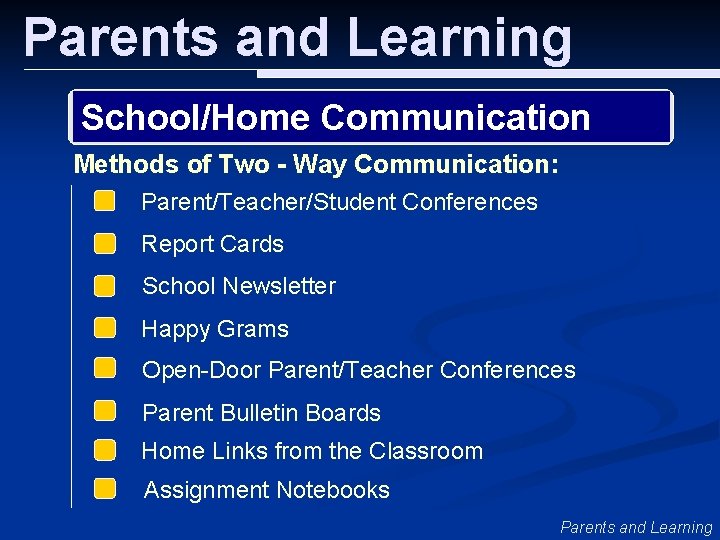 Parents and Learning

School/Home Communication

Methods of Two - Way Communication:

Parent/Teacher/Student Conferences

Report Cards

School Newsletter

Happy Grams

Open-Door Parent/Teacher Conferences

Parent Bulletin Boards

Home Links from the Classroom

Assignment Notebooks

Parents and Learning